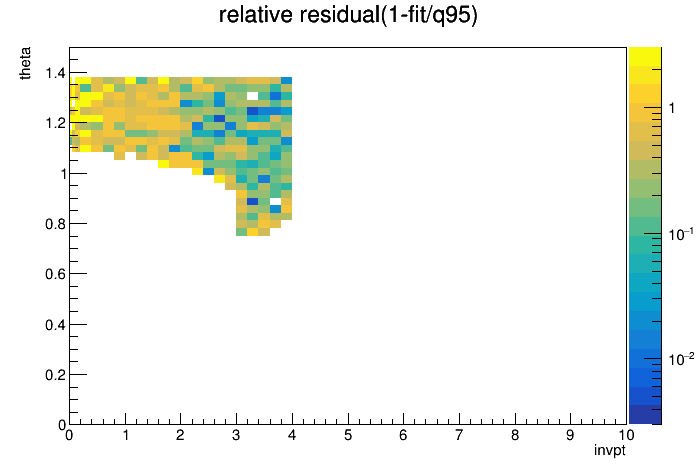 relative residual(1-fit/q95)

theta

1.4
1.2
1
0.8
0.6
0.4
0.2
0

0 1 2 3 4 5 6 7 8 9 10

invpt

1
$10^{-1}$
$10^{-2}$